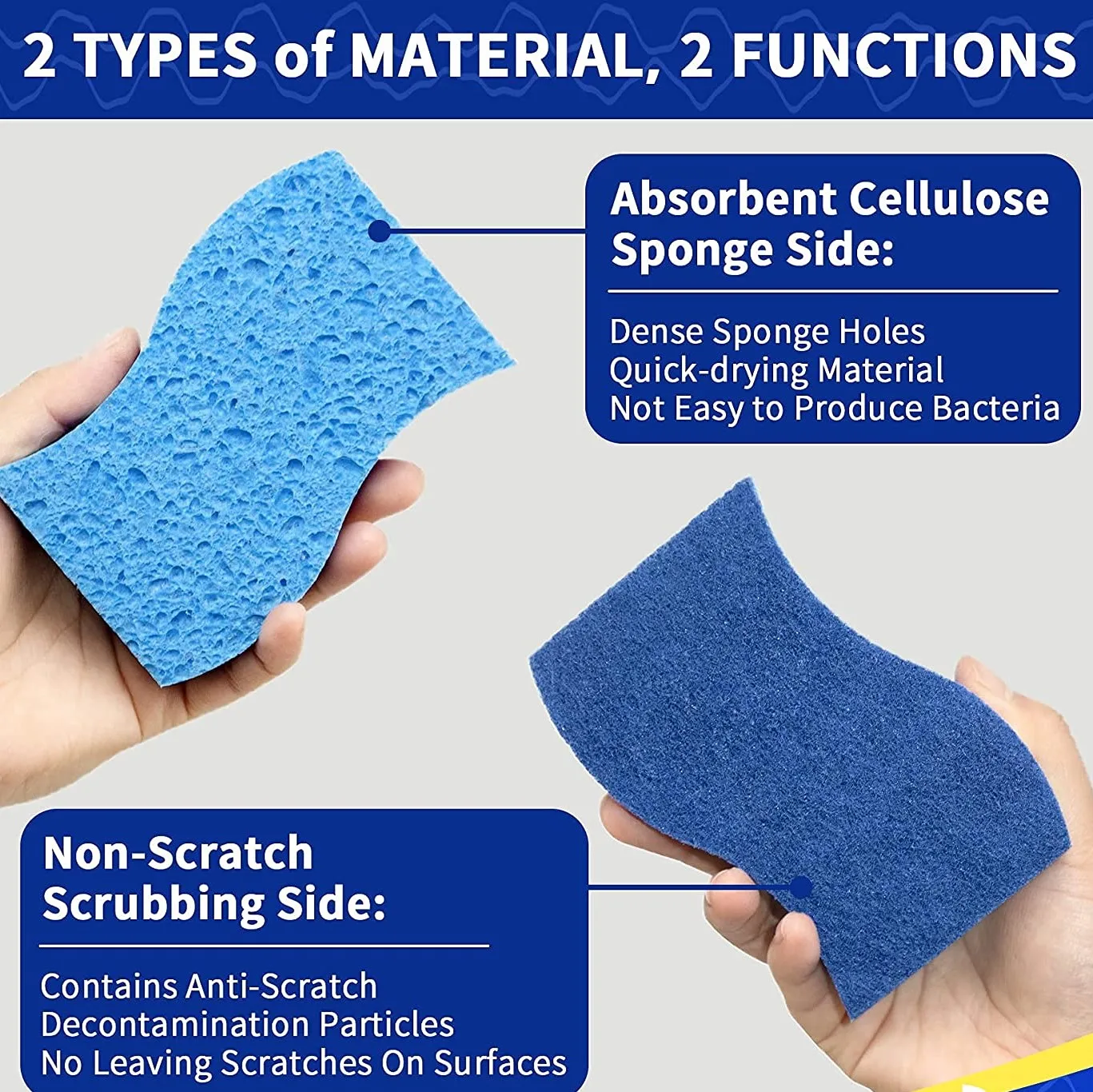 2 TYPES of MATERIAL, 2 FUNCTIONS

Absorbent Cellulose Sponge Side:

Dense Sponge Holes
Quick-drying Material
Not Easy to Produce Bacteria

Non-Scratch Scrubbing Side:

Contains Anti-Scratch
Decontamination Particles
No Leaving Scratches On Surfaces